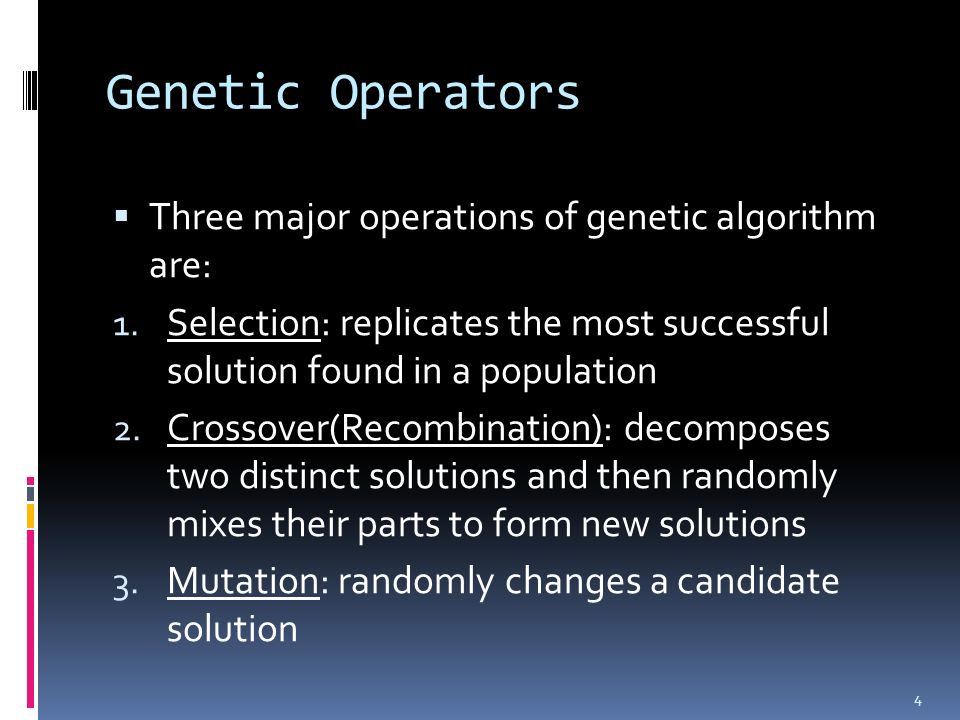 Genetic Operators

▪ Three major operations of genetic algorithm are:

1. Selection: replicates the most successful solution found in a population

2. Crossover(Recombination): decomposes two distinct solutions and then randomly mixes their parts to form new solutions

3. Mutation: randomly changes a candidate solution

4